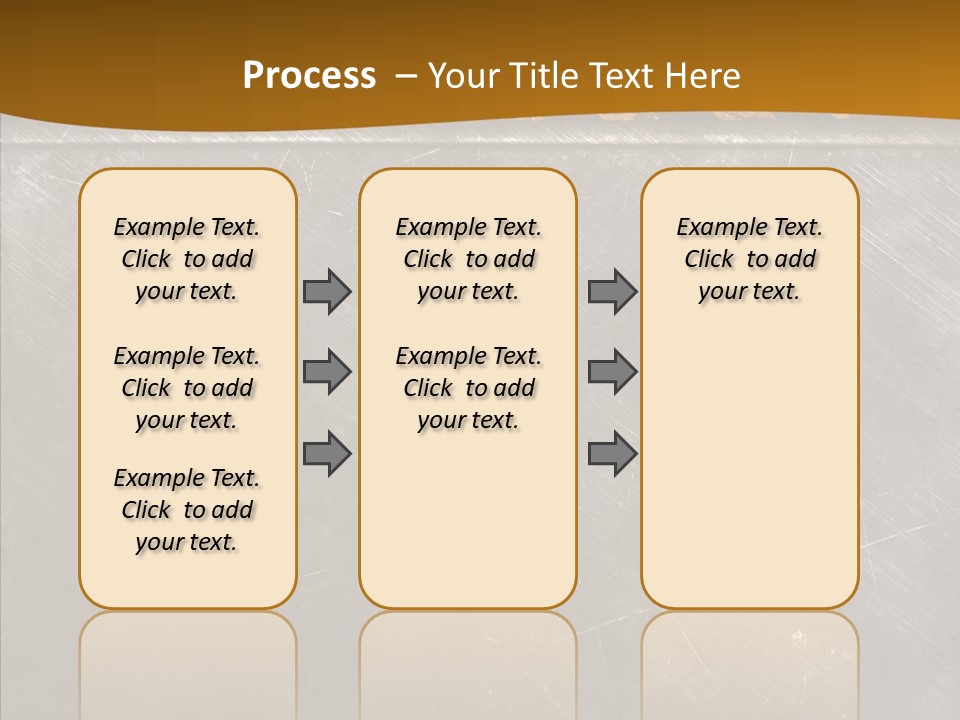 Process – Your Title Text Here

Example Text. Click to add your text.

Example Text. Click to add your text.

Example Text. Click to add your text.

Example Text. Click to add your text.

Example Text. Click to add your text.

Example Text. Click to add your text.